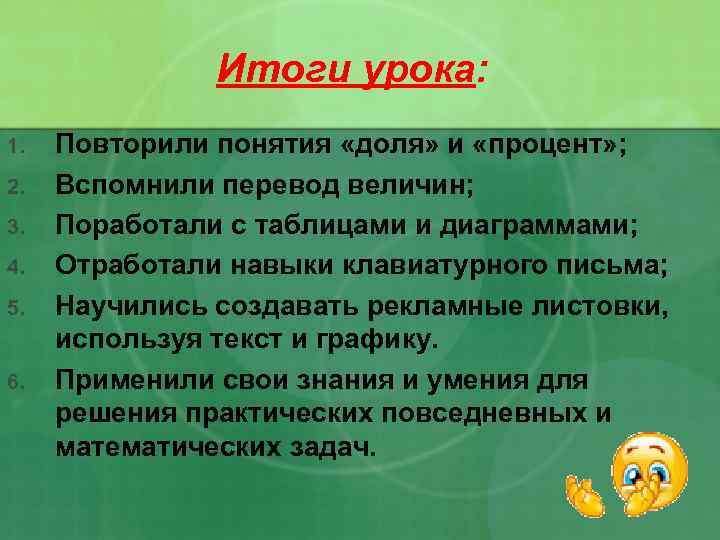 Итоги урока:

1. Повторили понятия «доля» и «процент»;
2. Вспомнили перевод величин;
3. Поработали с таблицами и диаграммами;
4. Отработали навыки клавиатурного письма;
5. Научились создавать рекламные листовки, используя текст и графику.
6. Применили свои знания и умения для решения практических повседневных и математических задач.